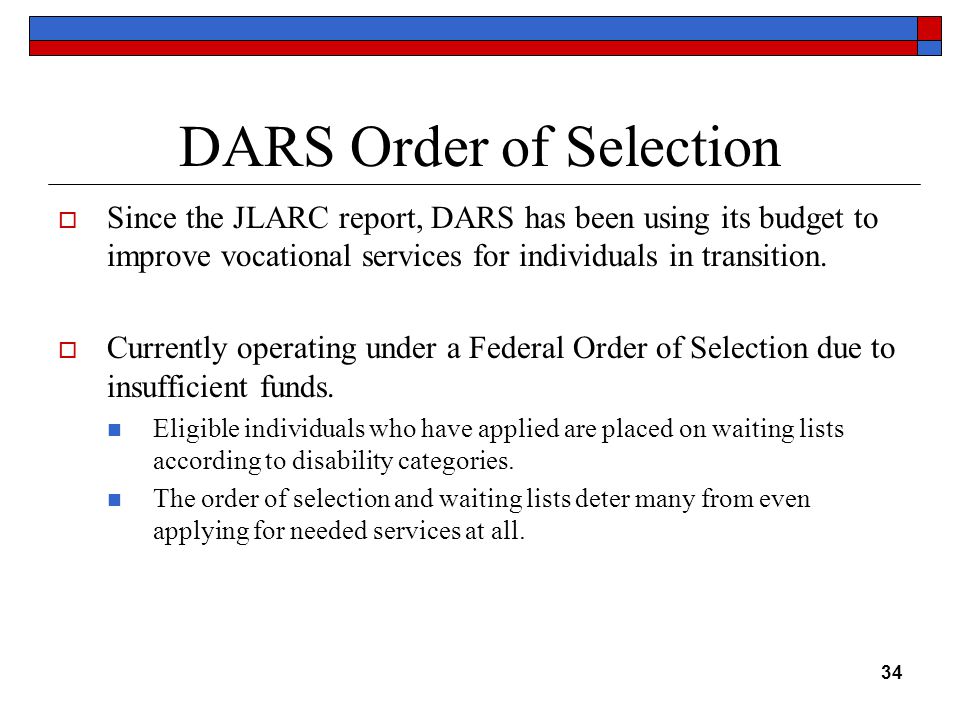 DARS Order of Selection

Since the JLARC report, DARS has been using its budget to improve vocational services for individuals in transition.

Currently operating under a Federal Order of Selection due to insufficient funds.

Eligible individuals who have applied are placed on waiting lists according to disability categories.

The order of selection and waiting lists deter many from even applying for needed services at all.

34